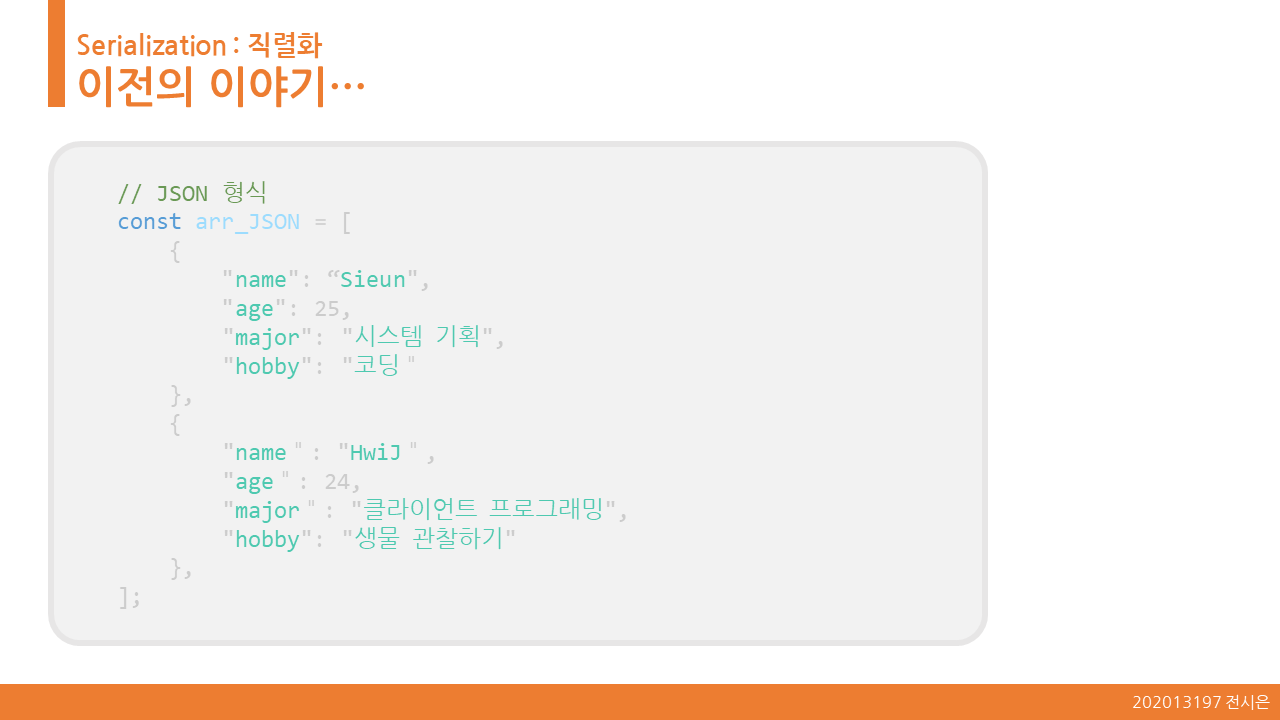 Serialization : 직렬화
이전의 이야기…

// JSON 형식
const arr_JSON = [
{
"name": “Sieun",
"age": 25,
"major": "시스템 기획",
"hobby": "코딩 "
},
{
"name " : "HwiJ " ,
"age " : 24,
"major " : "클라이언트 프로그래밍",
"hobby": "생물 관찰하기"
},
];

202013197 전시은